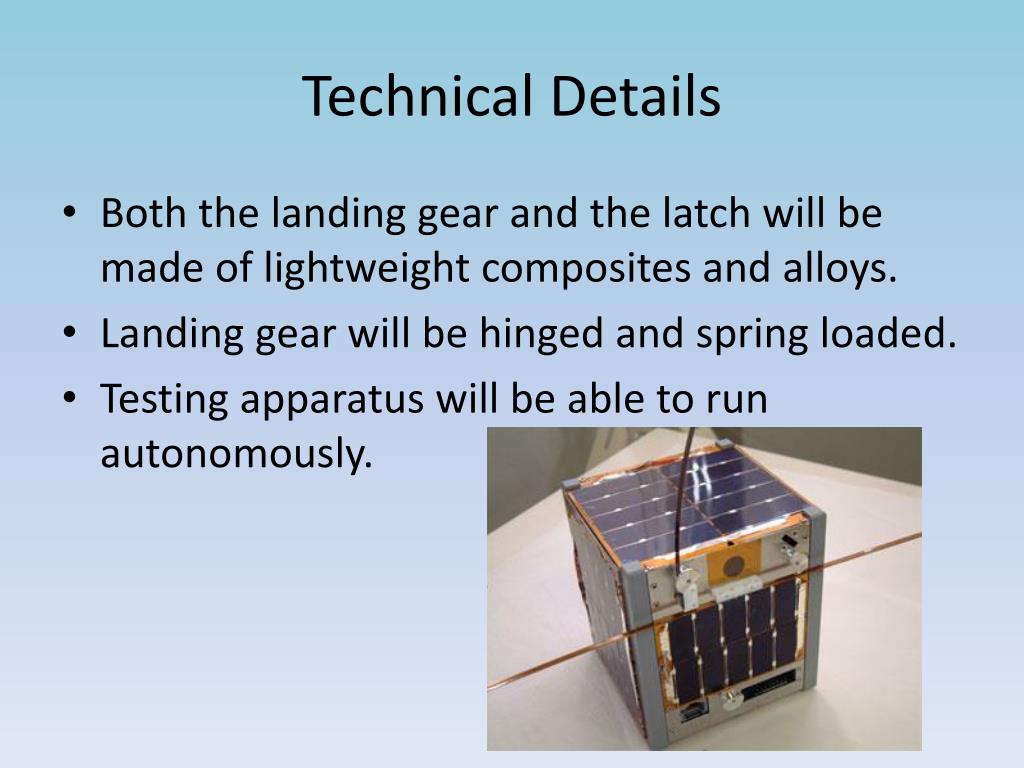 Technical Details

• Both the landing gear and the latch will be made of lightweight composites and alloys.
• Landing gear will be hinged and spring loaded.
• Testing apparatus will be able to run autonomously.